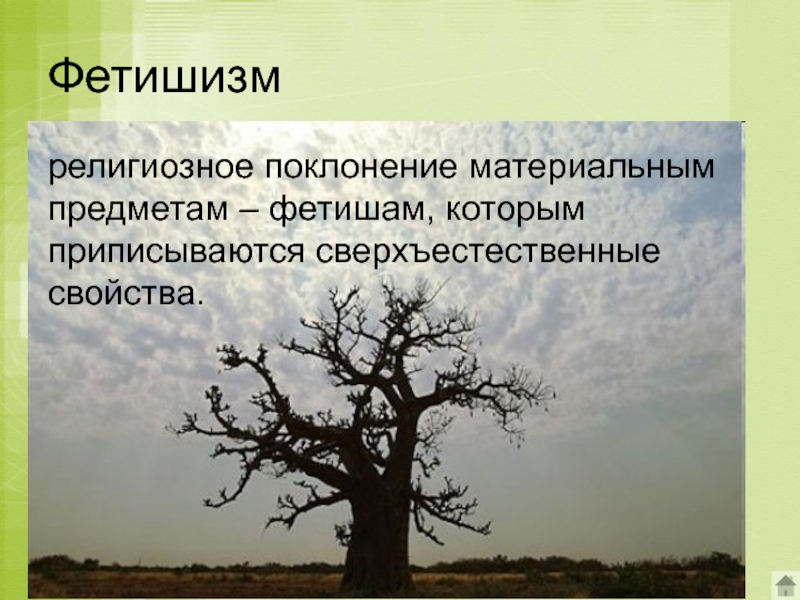 Фетишизм

религиозное поклонение материальным предметам – фетишам, которым приписываются сверхъестественные свойства.